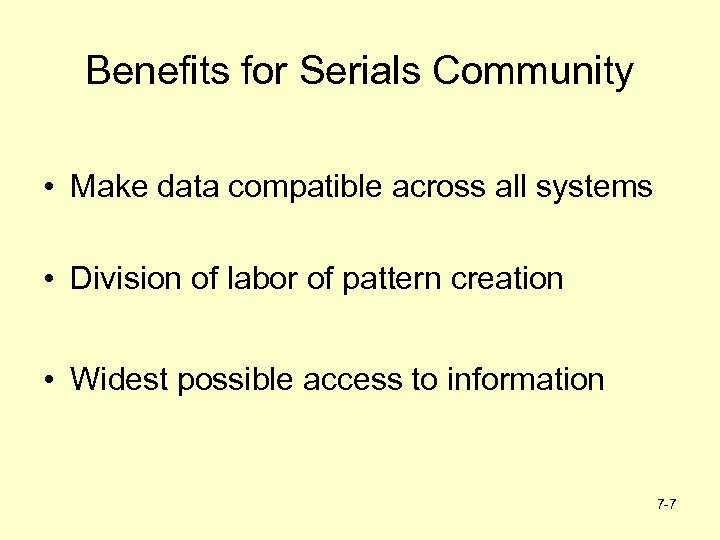 Benefits for Serials Community

• Make data compatible across all systems

• Division of labor of pattern creation

• Widest possible access to information

7-7